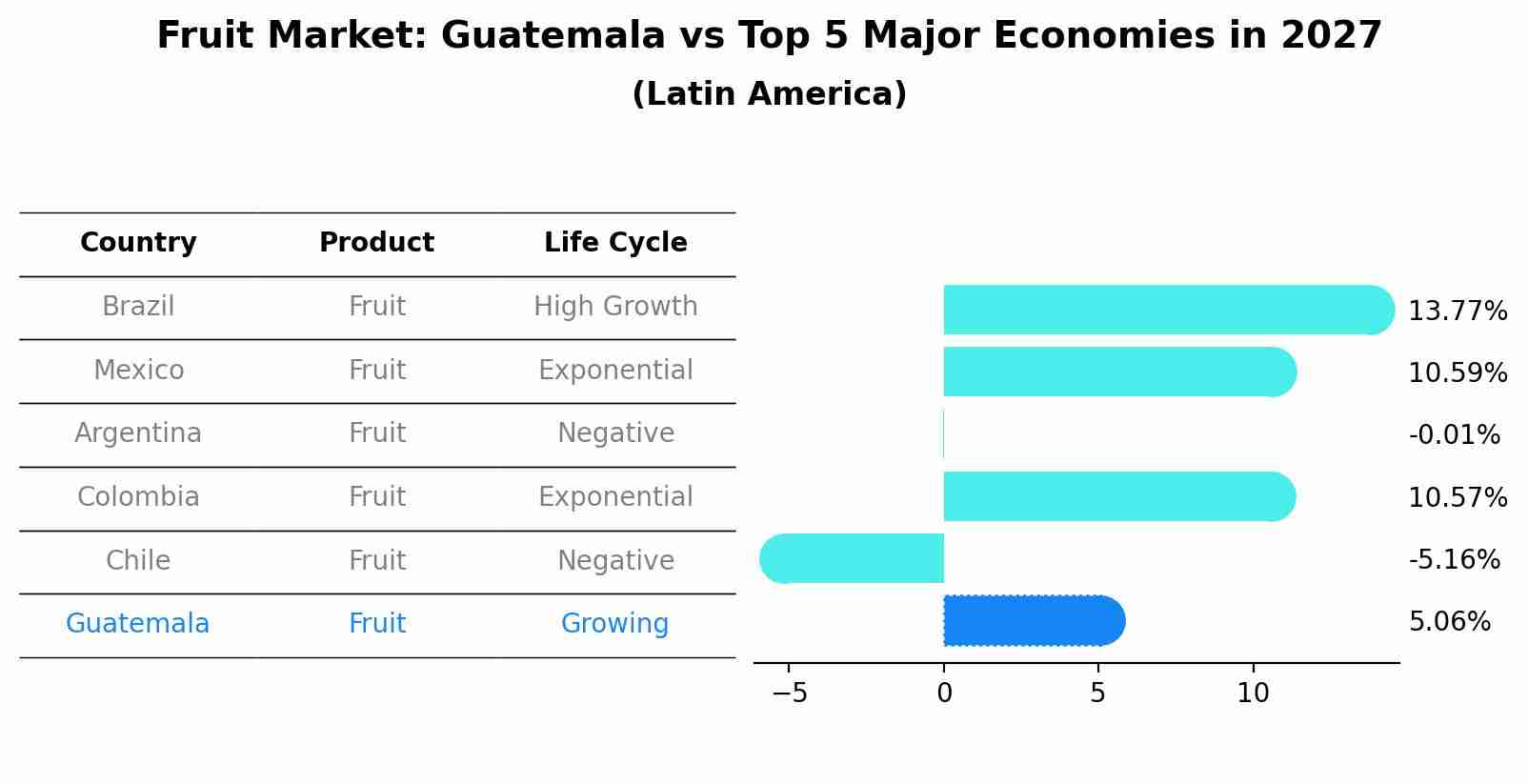 Fruit Market: Guatemala vs Top 5 Major Economies in 2027
(Latin America)

| Country | Product | Life Cycle |
|---|---|---|
| Brazil | Fruit | High Growth |
| Mexico | Fruit | Exponential |
| Argentina | Fruit | Negative |
| Colombia | Fruit | Exponential |
| Chile | Fruit | Negative |
| Guatemala | Fruit | Growing |

13.77%
10.59%
-0.01%
10.57%
-5.16%
5.06%

−5
0
5
10